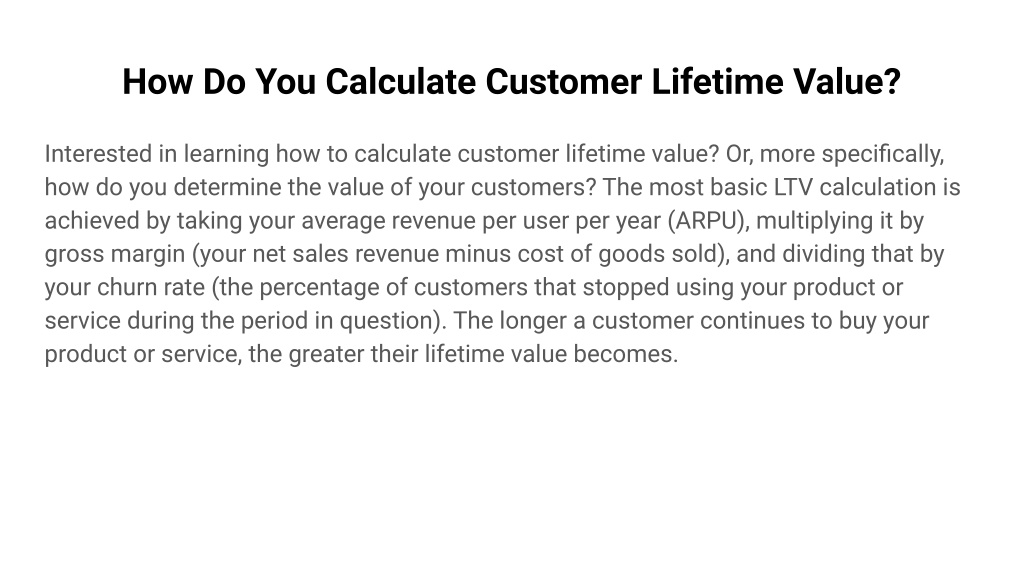 How Do You Calculate Customer Lifetime Value?

Interested in learning how to calculate customer lifetime value? Or, more specifically, how do you determine the value of your customers? The most basic LTV calculation is achieved by taking your average revenue per user per year (ARPU), multiplying it by gross margin (your net sales revenue minus cost of goods sold), and dividing that by your churn rate (the percentage of customers that stopped using your product or service during the period in question). The longer a customer continues to buy your product or service, the greater their lifetime value becomes.